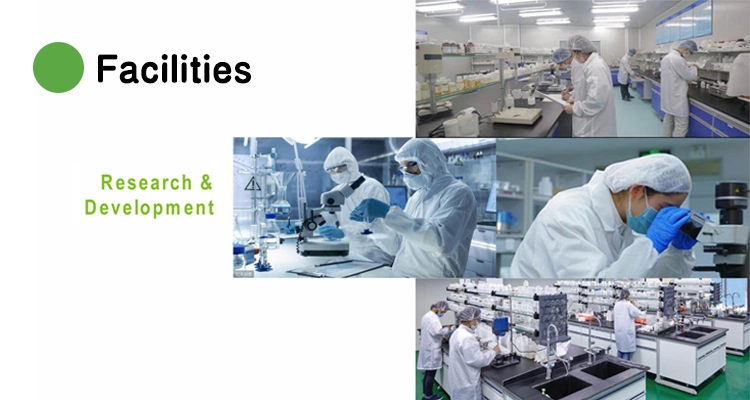 Facilities

Research & Development